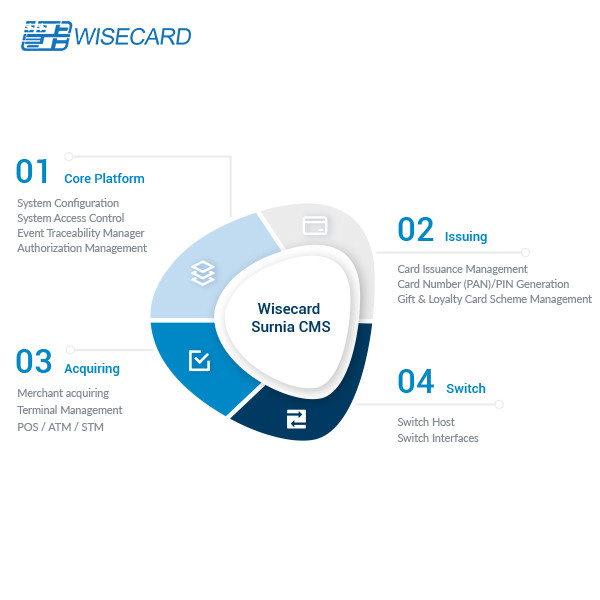 WISECARD

01 Core Platform

System Configuration
System Access Control
Event Traceability Manager
Authorization Management

02 Issuing

Card Issuance Management
Card Number (PAN)/PIN Generation
Gift & Loyalty Card Scheme Management

Wisecard Surnia CMS

03 Acquiring

Merchant acquiring
Terminal Management
POS / ATM / STM

04 Switch

Switch Host
Switch Interfaces